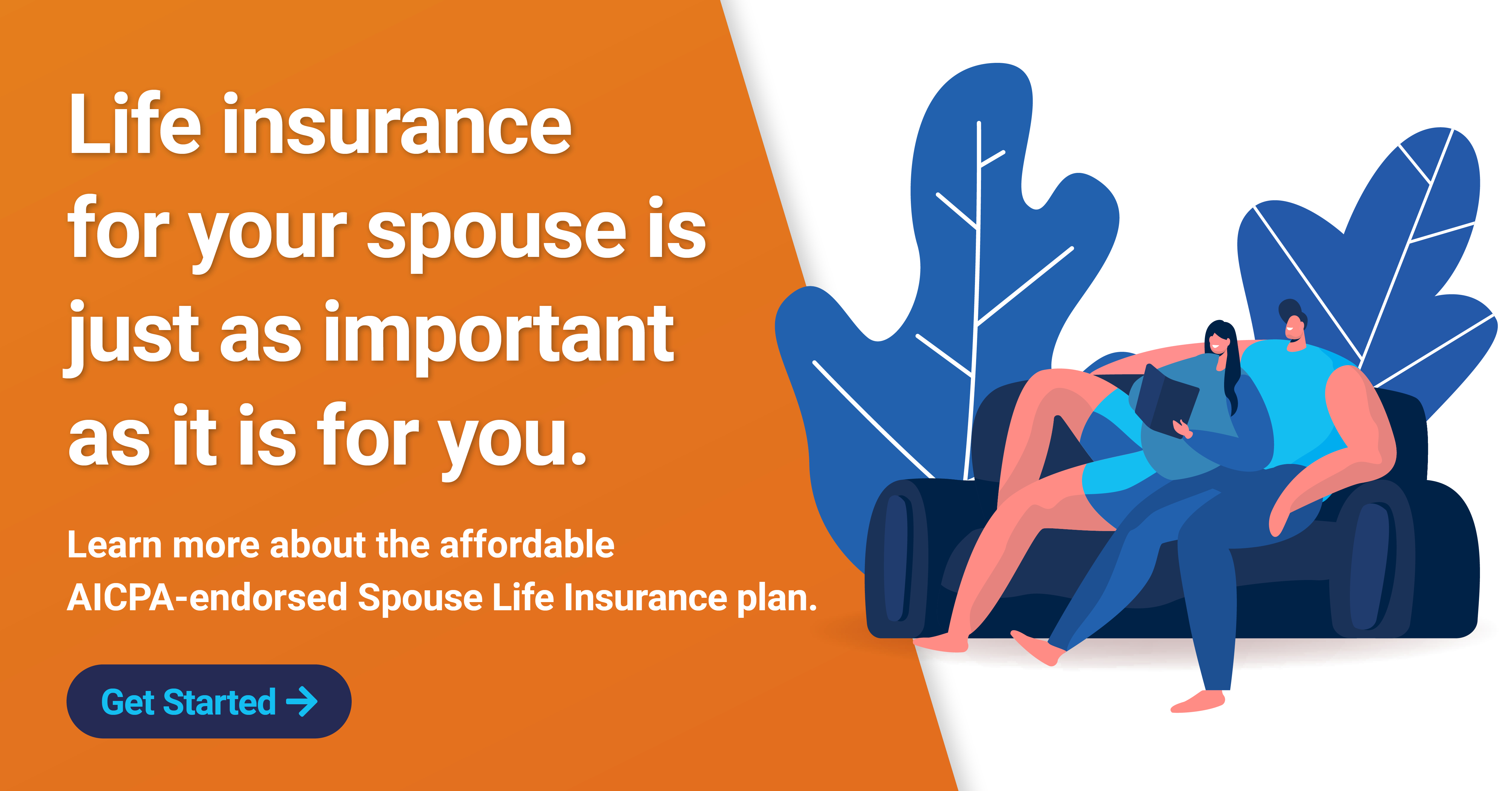 Life insurance for your spouse is just as important as it is for you.

Learn more about the affordable AICPA-endorsed Spouse Life Insurance plan.

Get Started →